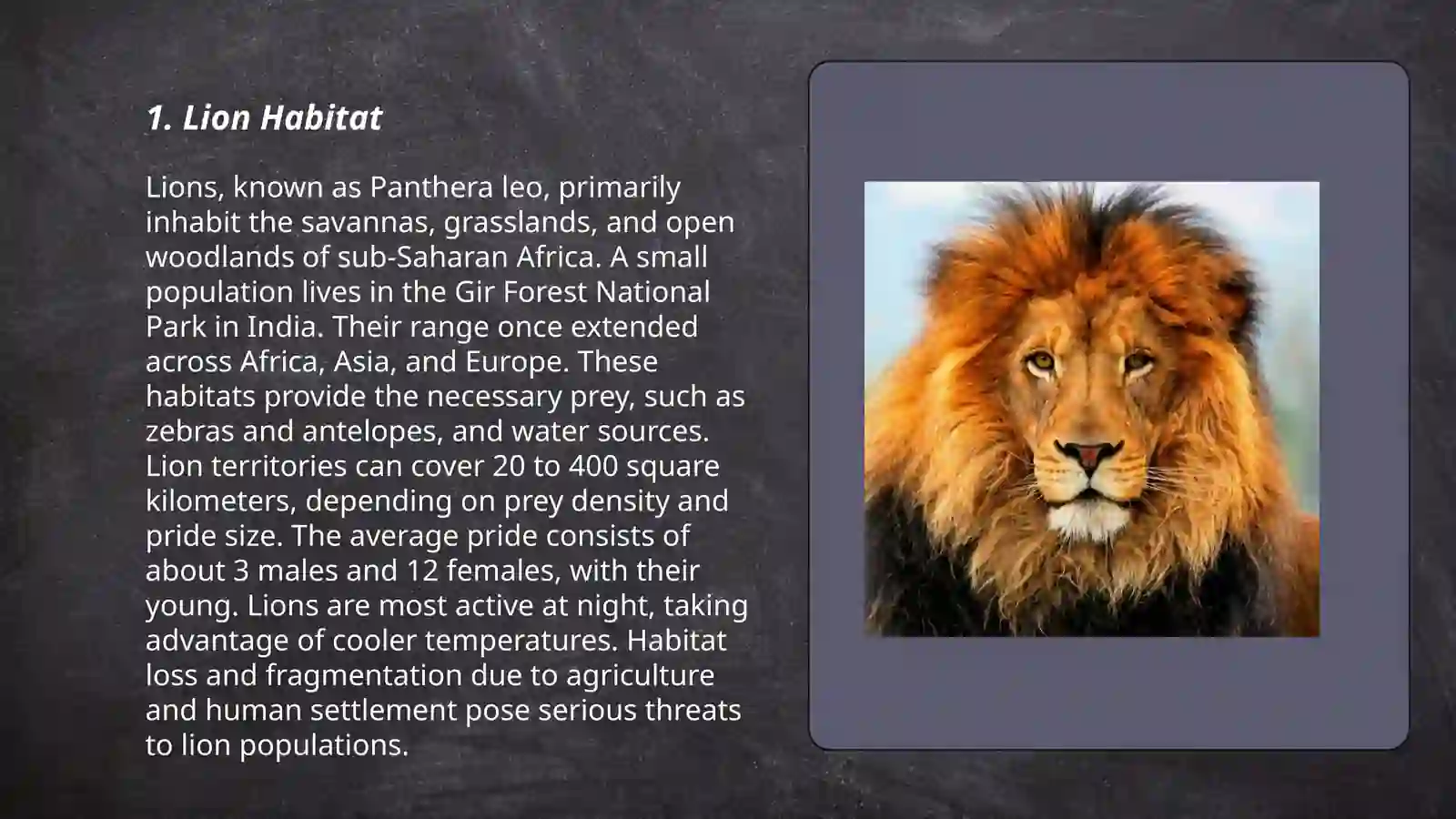 1. Lion Habitat

Lions, known as Panthera leo, primarily inhabit the savannas, grasslands, and open woodlands of sub-Saharan Africa. A small population lives in the Gir Forest National Park in India. Their range once extended across Africa, Asia, and Europe. These habitats provide the necessary prey, such as zebras and antelopes, and water sources. Lion territories can cover 20 to 400 square kilometers, depending on prey density and pride size. The average pride consists of about 3 males and 12 females, with their young. Lions are most active at night, taking advantage of cooler temperatures. Habitat loss and fragmentation due to agriculture and human settlement pose serious threats to lion populations.